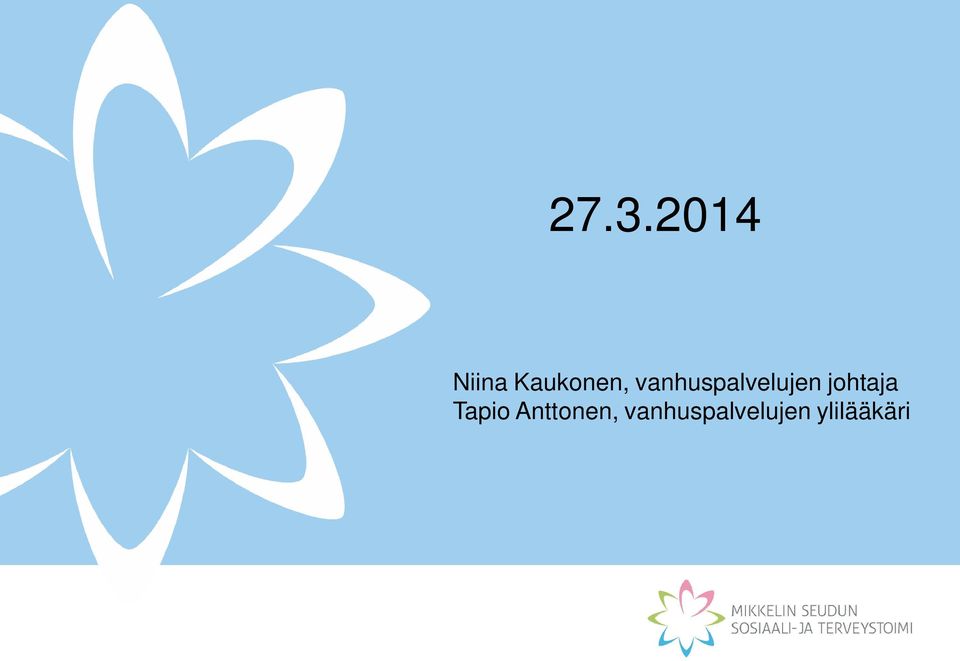 27.3.2014

Niina Kaukonen, vanhuspalvelujen johtaja
Tapio Anttonen, vanhuspalvelujen ylilääkäri

MIKKELIN SEUDUN
SOSIAALI-JA TERVEYSTOIMI